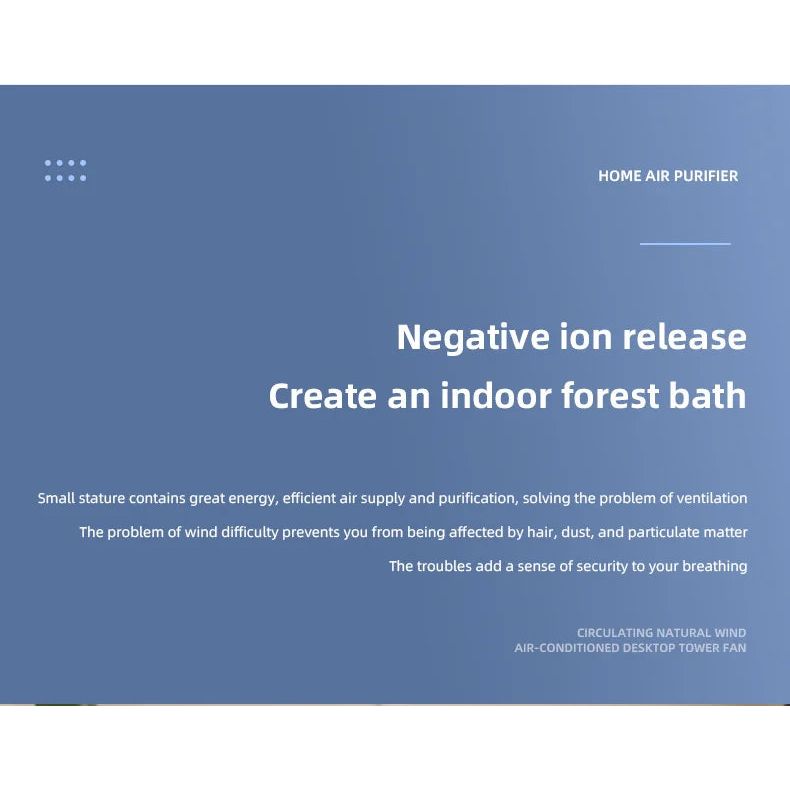 HOME AIR PURIFIER

Negative ion release
Create an indoor forest bath

Small stature contains great energy, efficient air supply and purification, solving the problem of ventilation
The problem of wind difficulty prevents you from being affected by hair, dust, and particulate matter
The troubles add a sense of security to your breathing

CIRCULATING NATURAL WIND
AIR-CONDITIONED DESKTOP TOWER FAN